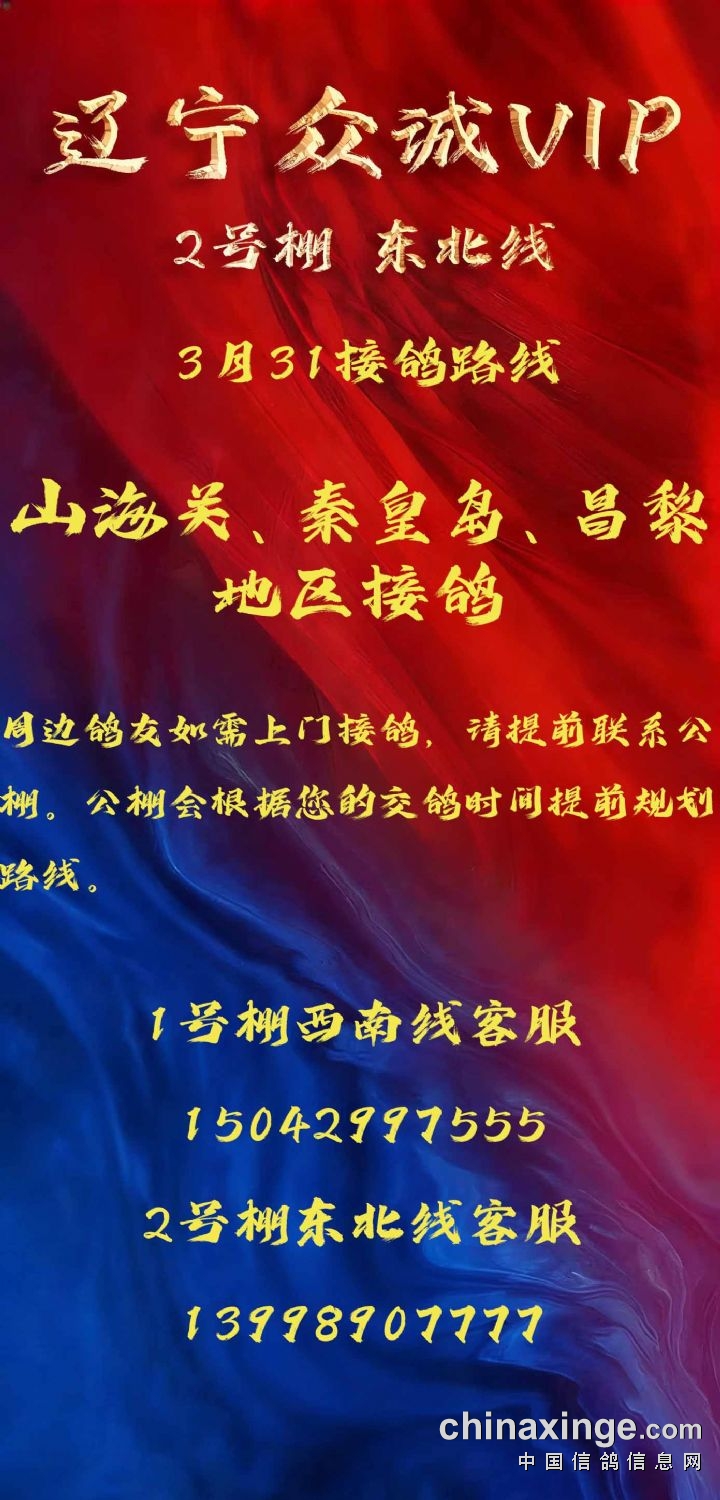 辽宁众诚VIP

2号棚 东北线

3月31接鸽路线

山海关、秦皇岛、昌黎地区接鸽

周边鸽友如需上门接鸽，请提前联系公棚。公棚会根据您的交鸽时间提前规划路线。

1号棚西南线客服

15042997555

2号棚东北线客服

13998907777

chinaxinge.com
中国信鸽信息网